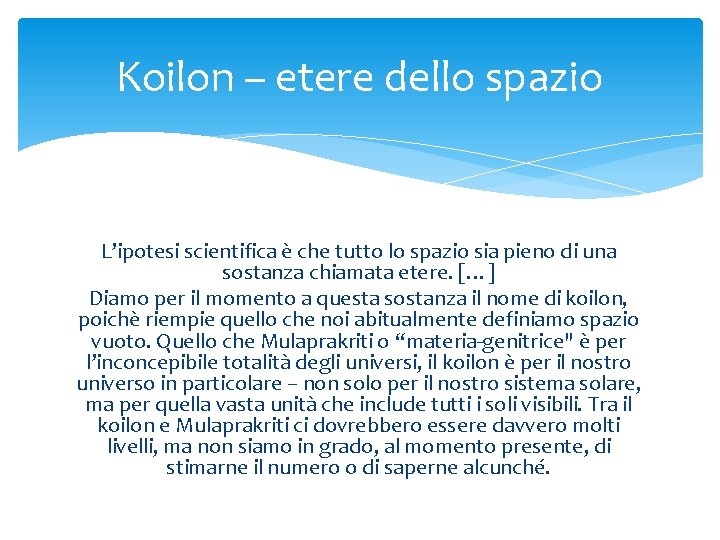 Koilon – etere dello spazio

L’ipotesi scientifica è che tutto lo spazio sia pieno di una sostanza chiamata etere. [… ]

Diamo per il momento a questa sostanza il nome di koilon, poichè riempie quello che noi abitualmente definiamo spazio vuoto. Quello che Mulaprakriti o “materia-genitrice" è per l’inconcepibile totalità degli universi, il koilon è per il nostro universo in particolare – non solo per il nostro sistema solare, ma per quella vasta unità che include tutti i soli visibili. Tra il koilon e Mulaprakriti ci dovrebbero essere davvero molti livelli, ma non siamo in grado, al momento presente, di stimarne il numero o di saperne alcunché.